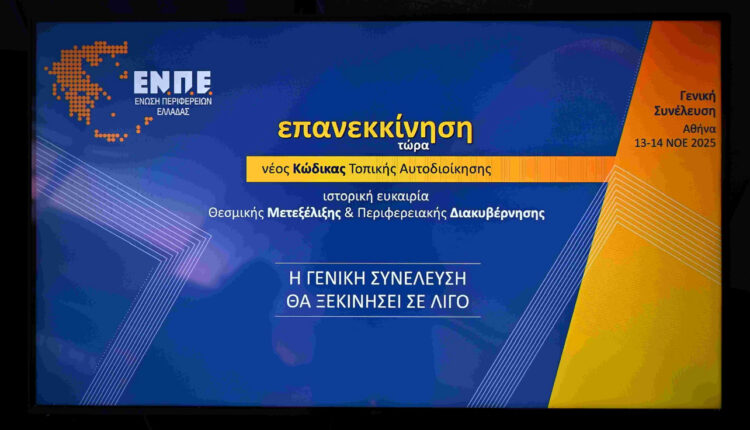 ΕΝ.Π.Ε.
ΕΝΩΣΗ ΠΕΡΙΦΕΡΕΙΩΝ ΕΛΛΑΔΑΣ

Γενική Συνέλευση
Αθήνα
13-14 ΝΟΕ 2025

επανεκκίνηση
τώρα

νέος Κώδικας Τοπικής Αυτοδιοίκησης

ιστορική ευκαιρία
Θεσμικής Μετεξέλιξης & Περιφερειακής Διακυβέρνησης

Η ΓΕΝΙΚΗ ΣΥΝΕΛΕΥΣΗ
ΘΑ ΞΕΚΙΝΗΣΕΙ ΣΕ ΛΙΓΟ